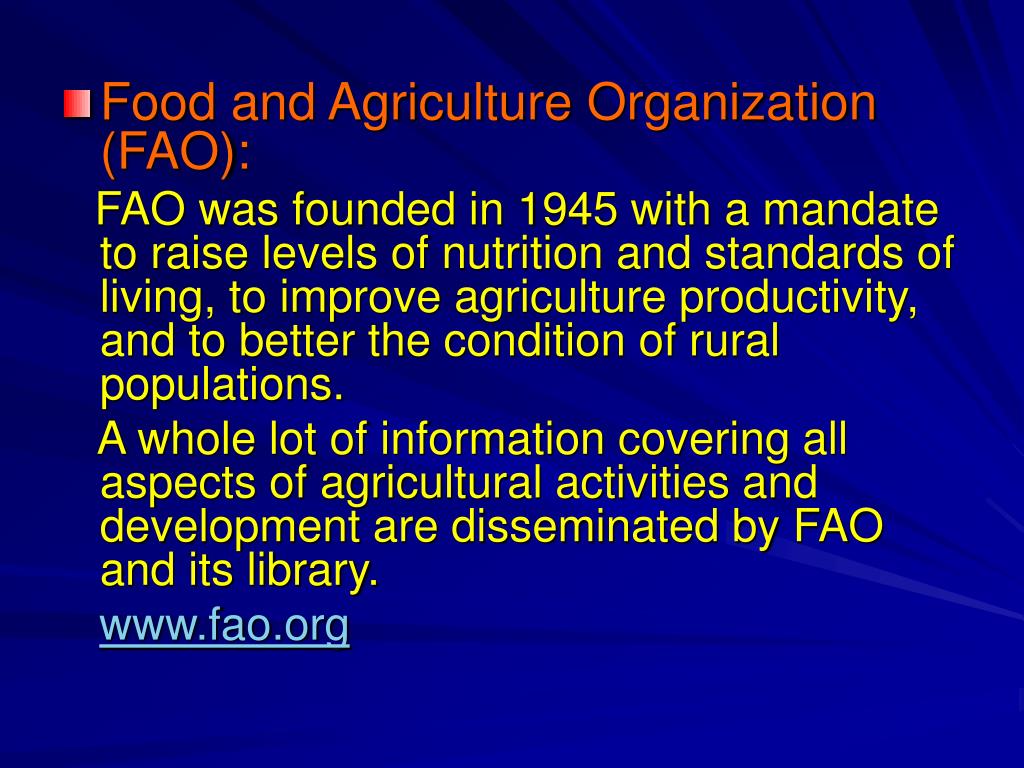 Food and Agriculture Organization (FAO):

FAO was founded in 1945 with a mandate to raise levels of nutrition and standards of living, to improve agriculture productivity, and to better the condition of rural populations.

A whole lot of information covering all aspects of agricultural activities and development are disseminated by FAO and its library.

www.fao.org